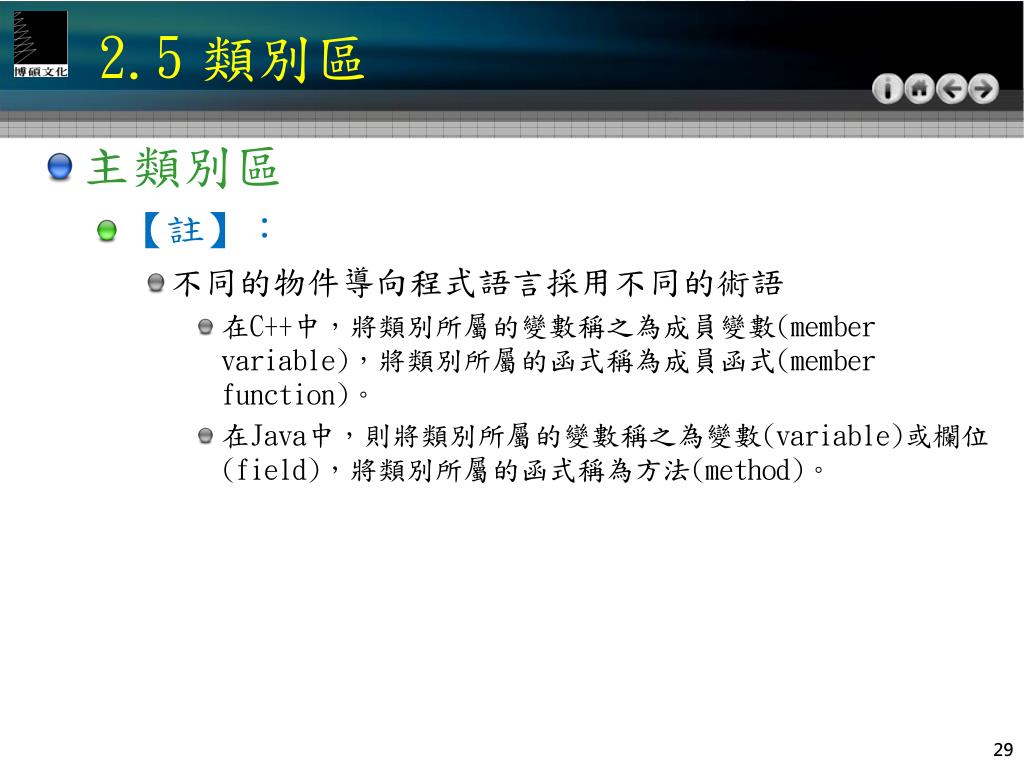 博碩文化

2.5 類別區

主類別區

【註】：

不同的物件導向程式語言採用不同的術語

在C++中，將類別所屬的變數稱之為成員變數(member variable)，將類別所屬的函式稱為成員函式(member function)。

在Java中，則將類別所屬的變數稱之為變數(variable)或欄位(field)，將類別所屬的函式稱為方法(method)。

29